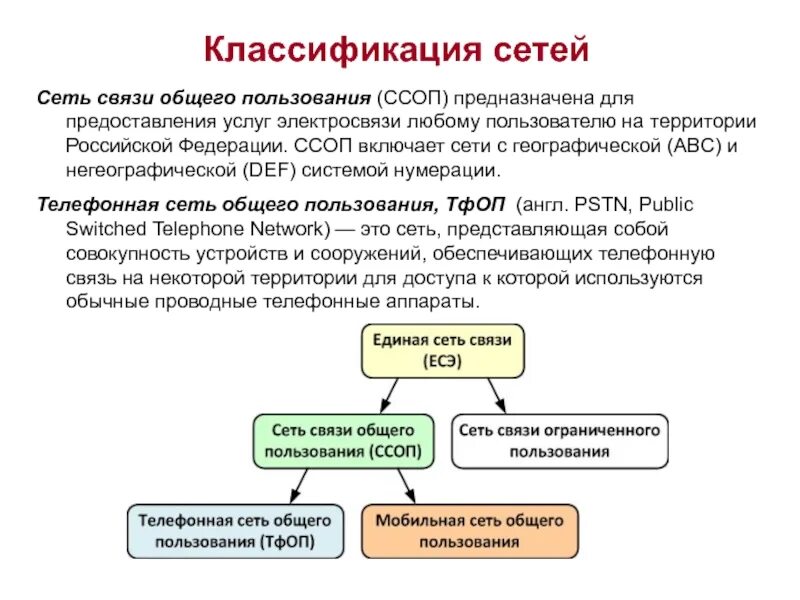 Классификация сетей

Сеть связи общего пользования (ССОП) предназначена для предоставления услуг электросвязи любому пользователю на территории Российской Федерации. ССОП включает сети с географической (ABC) и негеографической (DEF) системой нумерации.

Телефонная сеть общего пользования, ТфОП (англ. PSTN, Public Switched Telephone Network) — это сеть, представляющая собой совокупность устройств и сооружений, обеспечивающих телефонную связь на некоторой территории для доступа к которой используются обычные проводные телефонные аппараты.

Единая сеть связи (ЕСЭ)

Сеть связи общего пользования (ССОП)

Сеть связи ограниченного пользования

Телефонная сеть общего пользования (ТфОП)

Мобильная сеть общего пользования